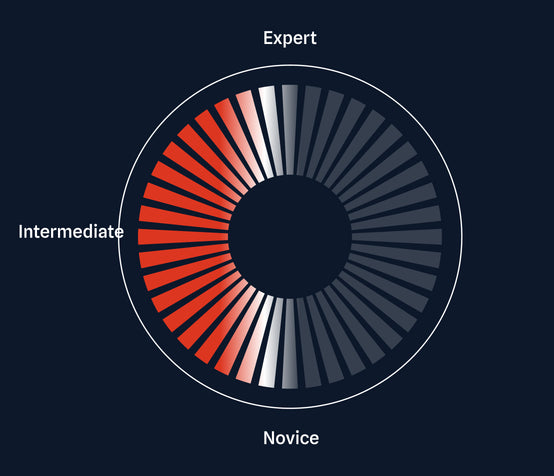 Expert

Intermediate

Novice